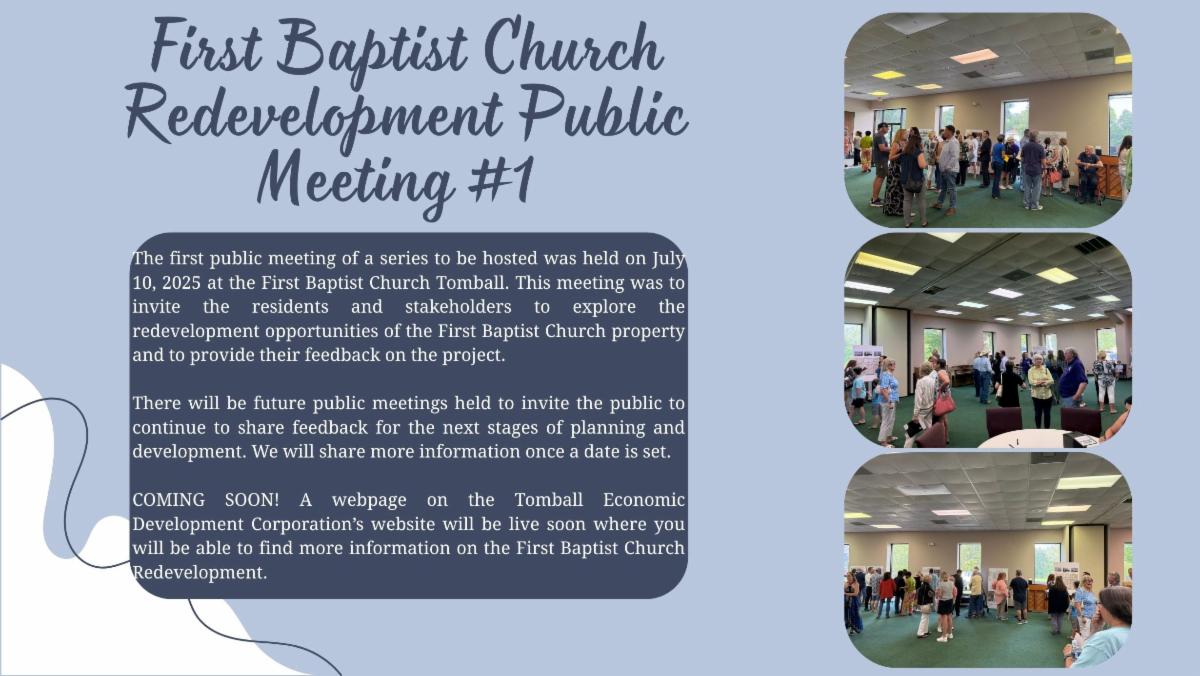 First Baptist Church Redevelopment Public Meeting #1

The first public meeting of a series to be hosted was held on July 10, 2025 at the First Baptist Church Tomball. This meeting was to invite the residents and stakeholders to explore the redevelopment opportunities of the First Baptist Church property and to provide their feedback on the project.

There will be future public meetings held to invite the public to continue to share feedback for the next stages of planning and development. We will share more information once a date is set.

COMING SOON! A webpage on the Tomball Economic Development Corporation's website will be live soon where you will be able to find more information on the First Baptist Church Redevelopment.